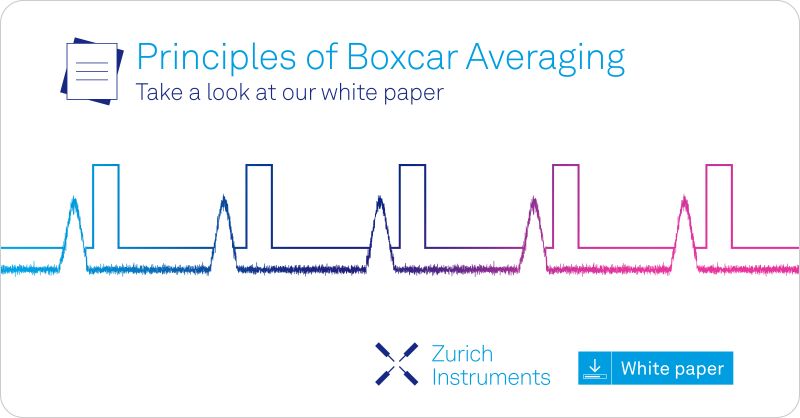 Principles of Boxcar Averaging
Take a look at our white paper

Zurich
Instruments

White paper